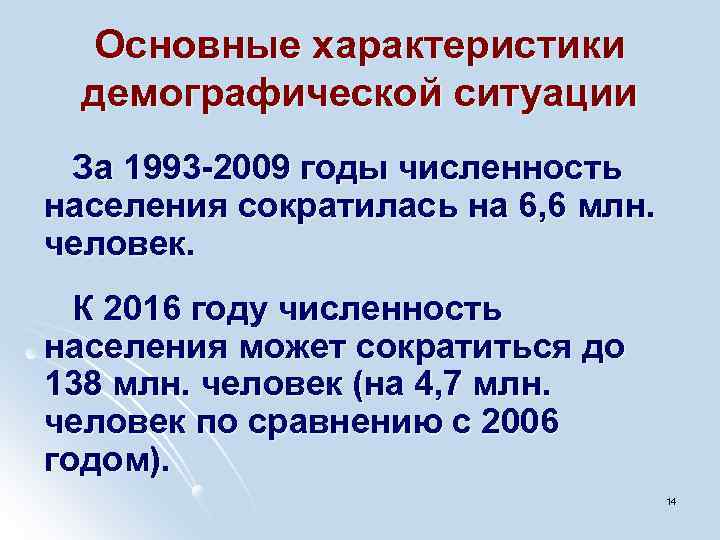 Основные характеристики демографической ситуации

За 1993-2009 годы численность населения сократилась на 6,6 млн. человек.

К 2016 году численность населения может сократиться до 138 млн. человек (на 4,7 млн. человек по сравнению с 2006 годом).

14